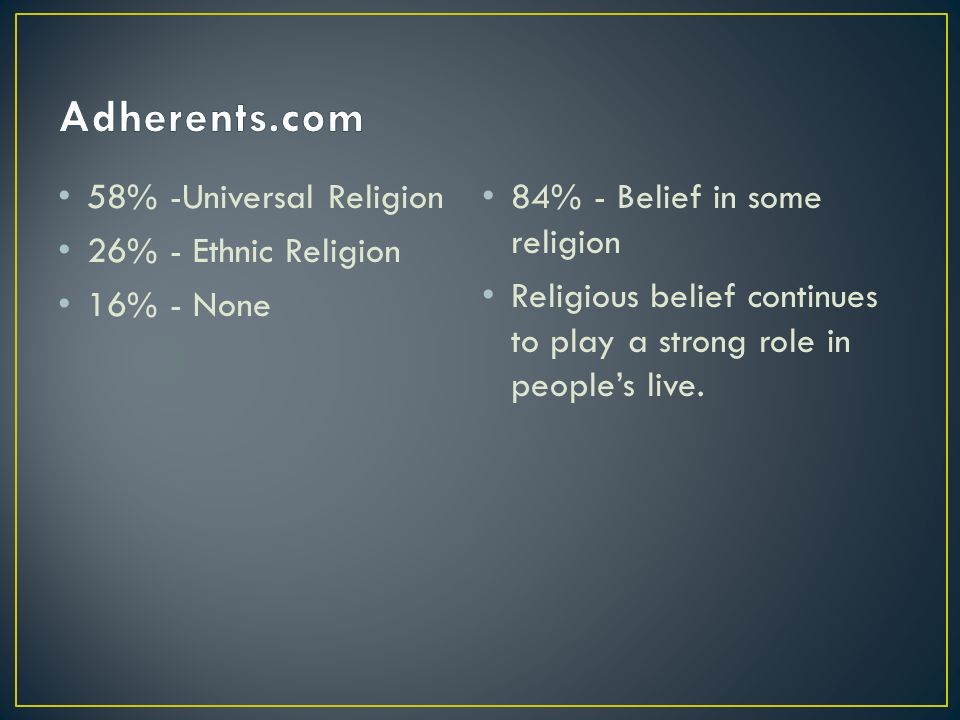 Adherents.com

• 58% -Universal Religion
• 26% - Ethnic Religion
• 16% - None

• 84% - Belief in some religion
• Religious belief continues to play a strong role in people's live.